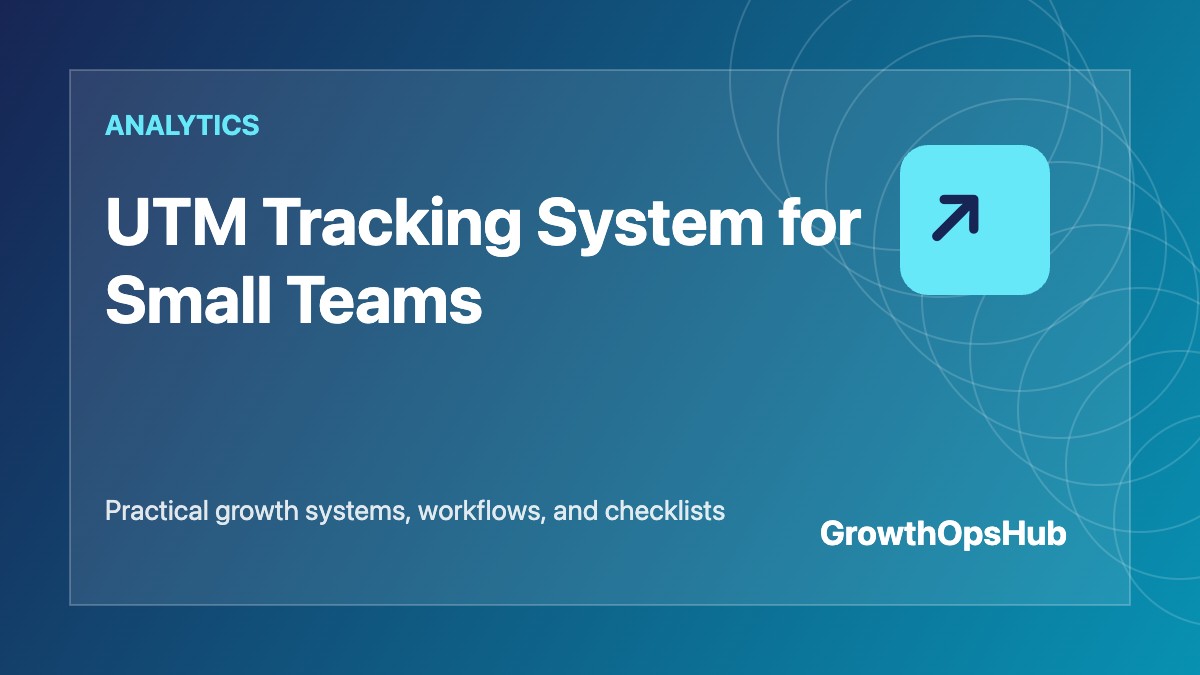 ANALYTICS

UTM Tracking System for Small Teams

Practical growth systems, workflows, and checklists

GrowthOpsHub